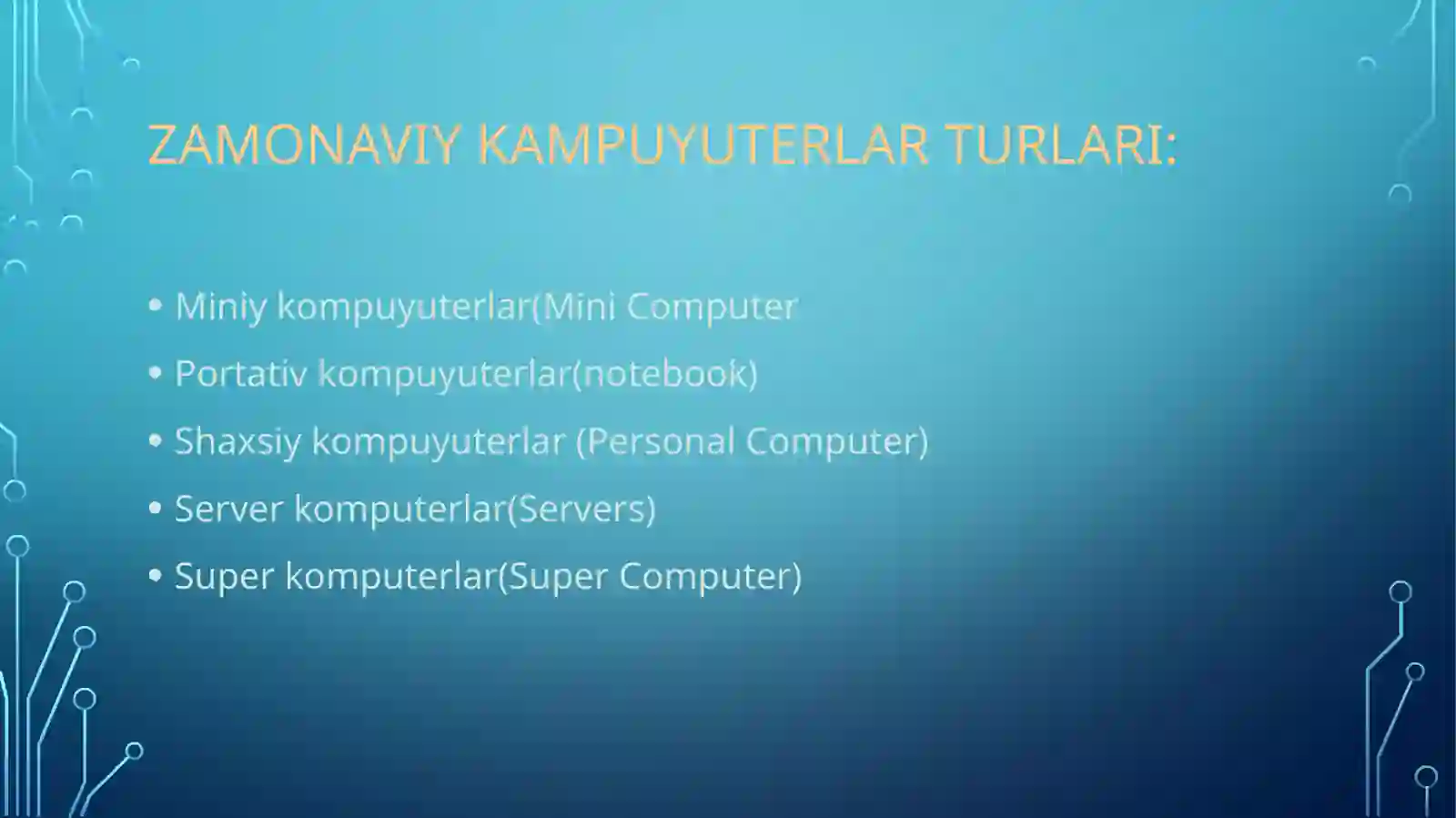 ZAMONAVIY KAMPUYUTERLAR TURLARI:

• Miniy kompuyuterlar(Mini Computer
• Portativ kompuyuterlar(notebook)
• Shaxsiy kompuyuterlar (Personal Computer)
• Server komputerlar(Servers)
• Super komputerlar(Super Computer)